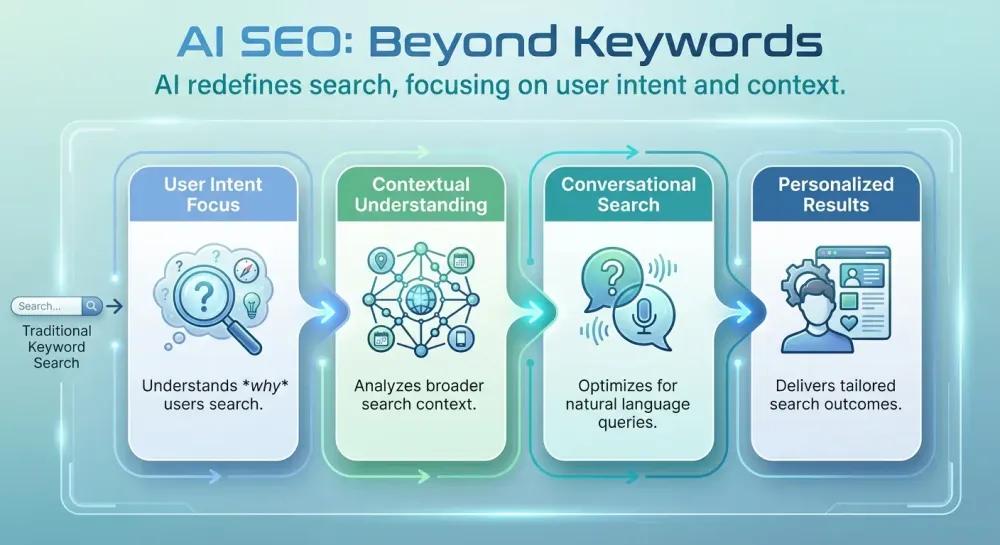 AI SEO: Beyond Keywords

AI redefines search, focusing on user intent and context.

Search...

Traditional Keyword Search

User Intent Focus

Understands *why* users search.

Contextual Understanding

Analyzes broader search context.

Conversational Search

Optimizes for natural language queries.

Personalized Results

Delivers tailored search outcomes.